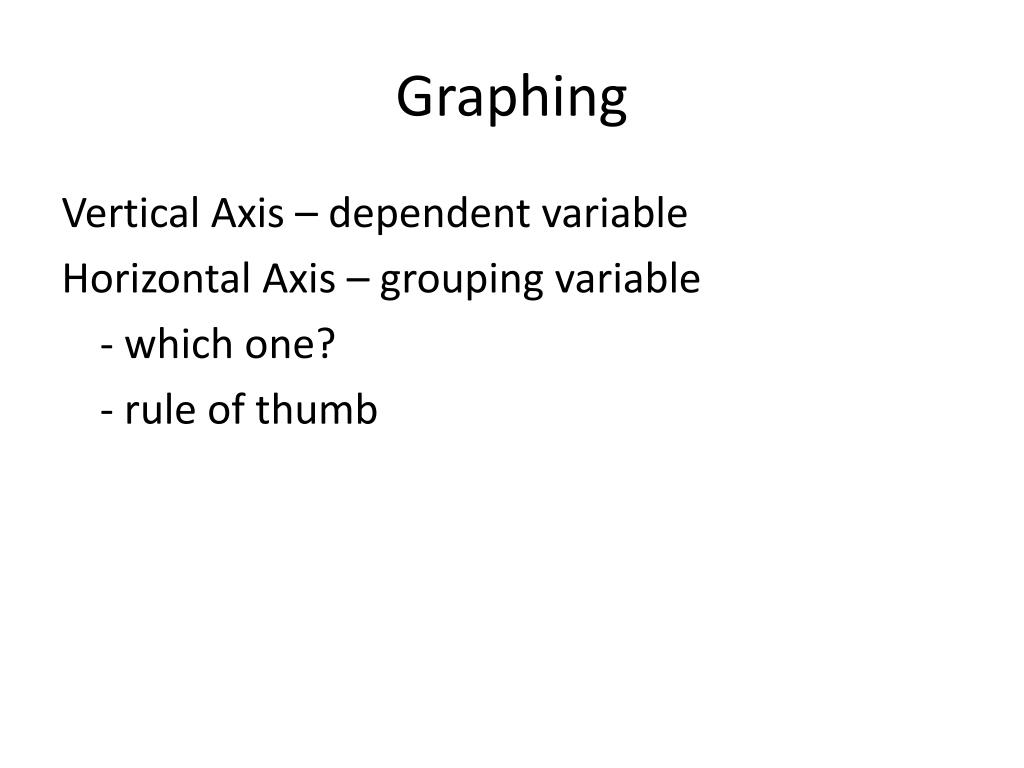 Graphing

Vertical Axis – dependent variable

Horizontal Axis – grouping variable

- which one?

- rule of thumb